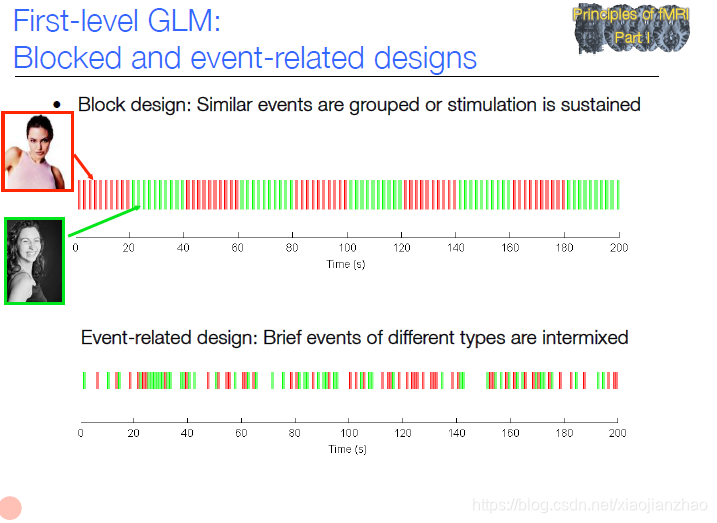 First-level GLM:
Blocked and event-related designs

Principles of fMRI
Part I

• Block design: Similar events are grouped or stimulation is sustained

0 20 40 60 80 100 120 140 160 180 200
Time (s)

Event-related design: Brief events of different types are intermixed

0 20 40 60 80 100 120 140 160 180 200
Time (s)

https://blog.csdn.net/xiaojianzhao